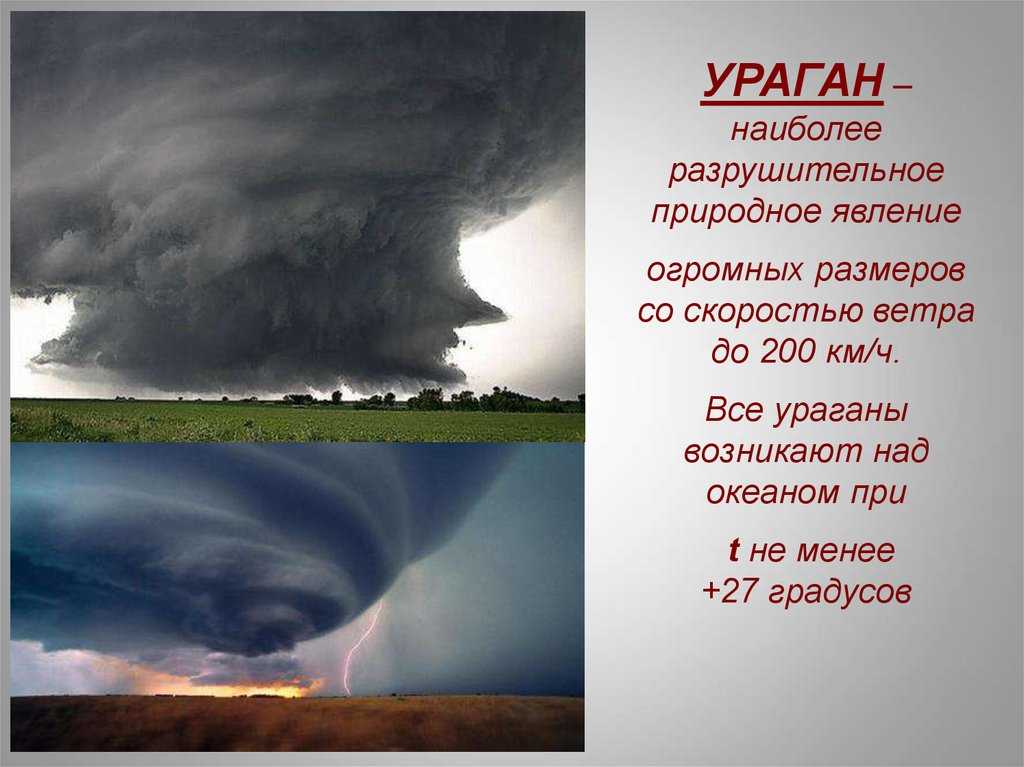 УРАГАН – наиболее разрушительное природное явление

огромных размеров со скоростью ветра до 200 км/ч.

Все ураганы возникают над океаном при

t не менее +27 градусов